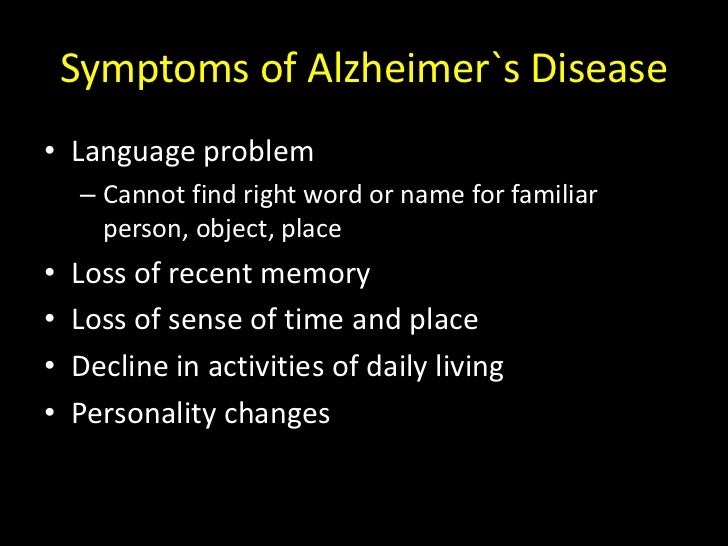 Symptoms of Alzheimer`s Disease

• Language problem
  – Cannot find right word or name for familiar person, object, place
• Loss of recent memory
• Loss of sense of time and place
• Decline in activities of daily living
• Personality changes